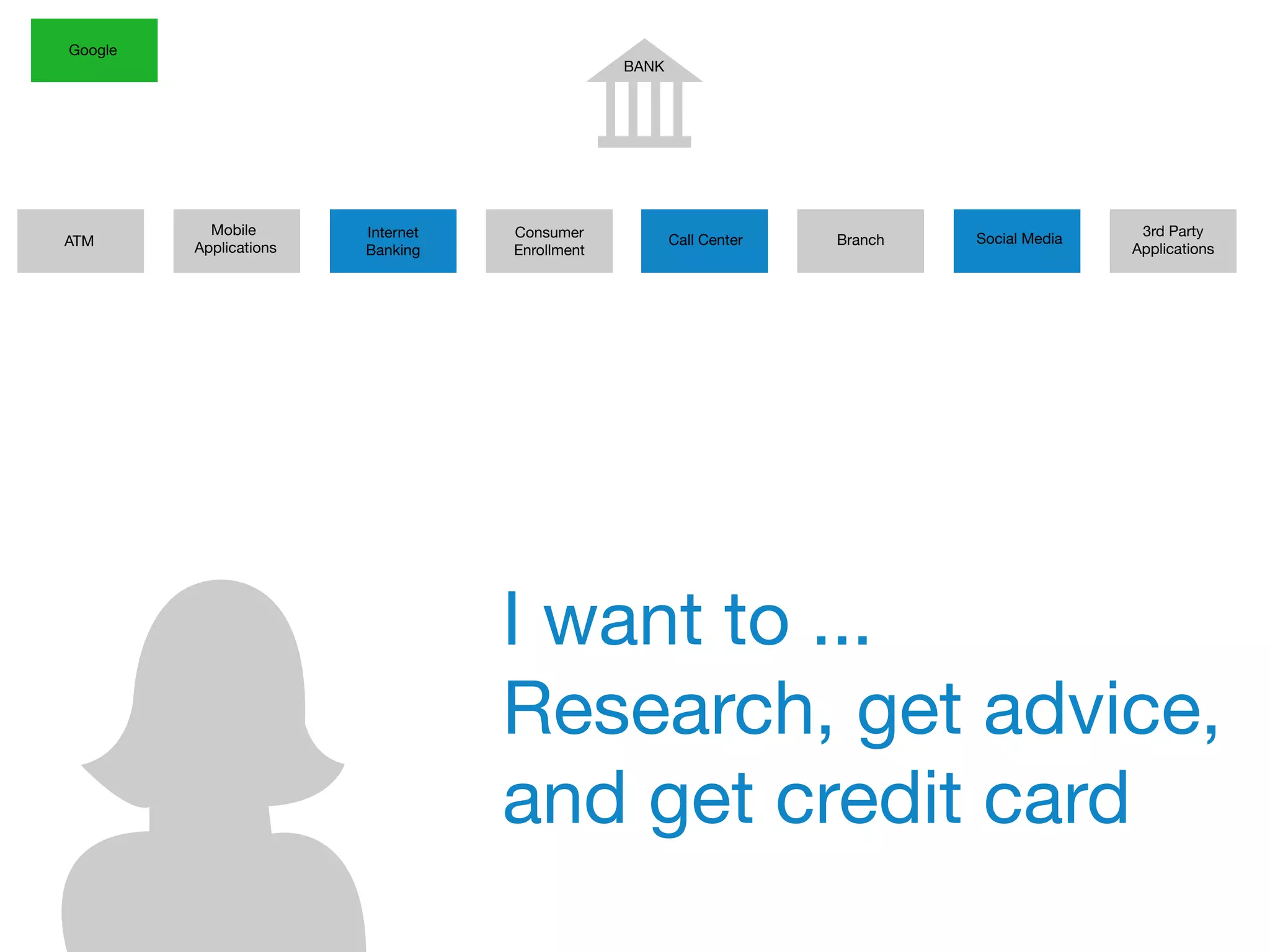 Google

BANK

ATM

Mobile Applications

Internet Banking

Consumer Enrollment

Call Center

Branch

Social Media

3rd Party Applications

I want to ...
Research, get advice, and get credit card